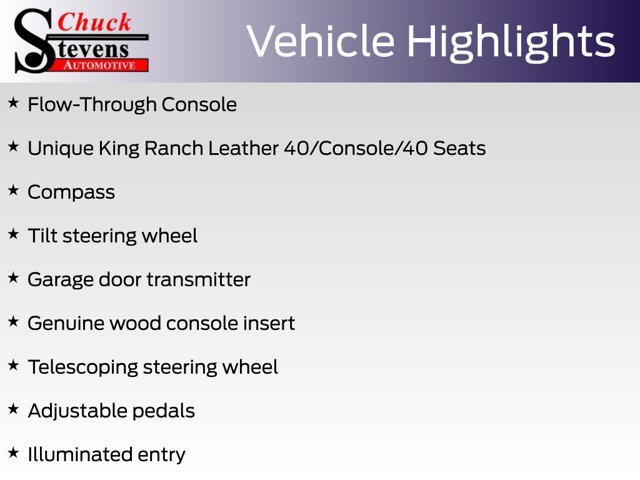 Chuck Stevens AUTOMOTIVE

Vehicle Highlights

★ Flow-Through Console

★ Unique King Ranch Leather 40/Console/40 Seats

★ Compass

★ Tilt steering wheel

★ Garage door transmitter

★ Genuine wood console insert

★ Telescoping steering wheel

★ Adjustable pedals

★ Illuminated entry